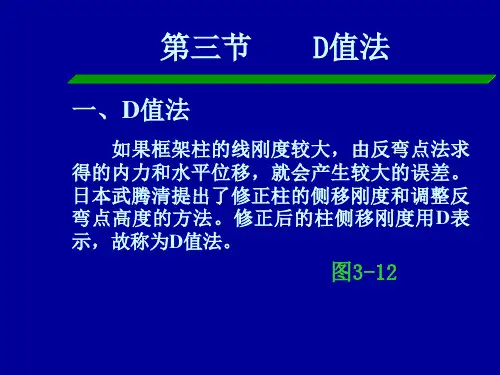 第三节　　D值法

一、D值法

如果框架柱的线刚度较大，由反弯点法求得的内力和水平位移，就会产生较大的误差。日本武腾清提出了修正柱的侧移刚度和调整反弯点高度的方法。修正后的柱侧移刚度用D表示，故称为D值法。

图3-12